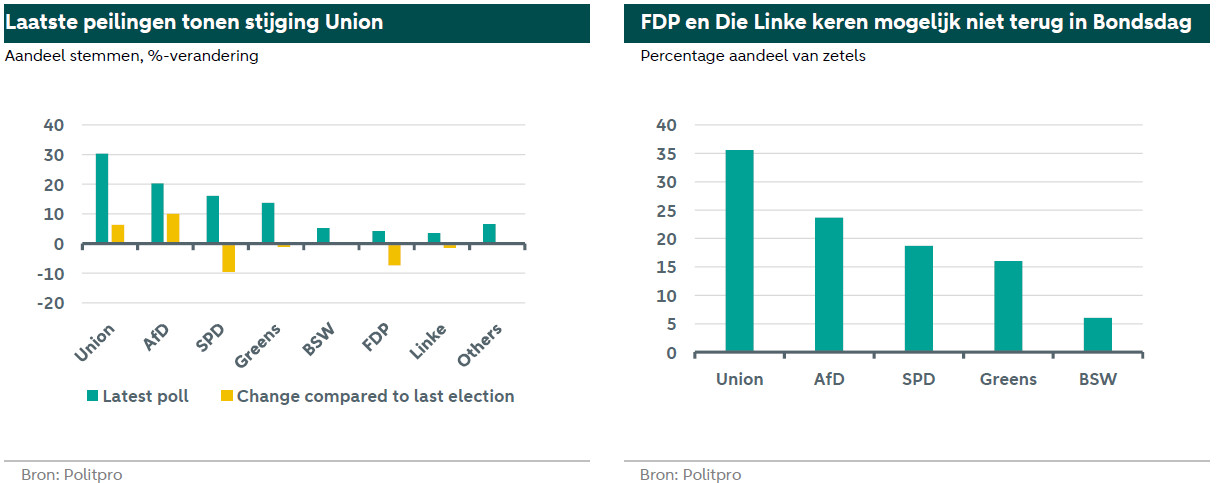 Laatste peilingen tonen stijging Union

Aandeel stemmen, %-verandering

40
30
20
10
0
-10
-20

Union
AfD
SPD
Greens
BSW
FDP
Linke
Others

Latest poll
Change compared to last election

Bron: Politpro

FDP en Die Linke keren mogelijk niet terug in Bondsdag

Percentage aandeel van zetels

40
35
30
25
20
15
10
5
0

Union
AfD
SPD
Greens
BSW

Bron: Politpro